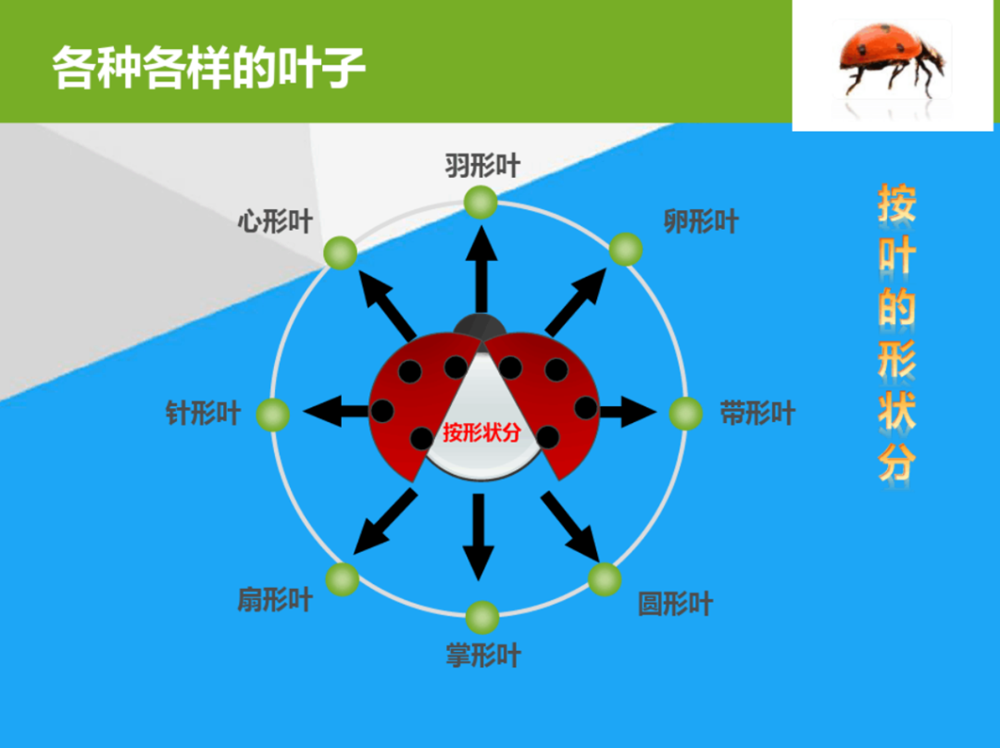 各种各样的叶子

羽形叶
心形叶
卵形叶
针形叶
按形状分
带形叶
扇形叶
圆形叶
掌形叶

按叶的形状分